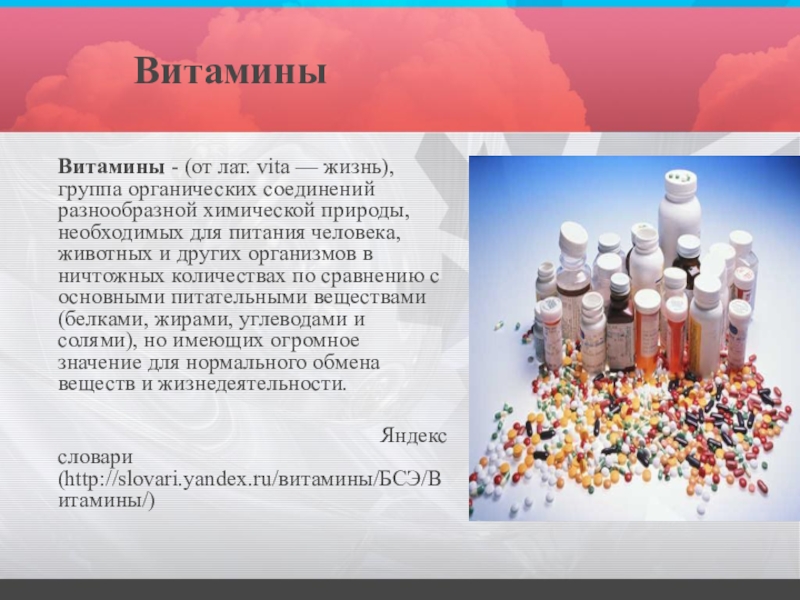 Витамины

Витамины - (от лат. vita — жизнь), группа органических соединений разнообразной химической природы, необходимых для питания человека, животных и других организмов в ничтожных количествах по сравнению с основными питательными веществами (белками, жирами, углеводами и солями), но имеющих огромное значение для нормального обмена веществ и жизнедеятельности.

Яндекс словари (http://slovari.yandex.ru/витамины/БСЭ/Витамины/)